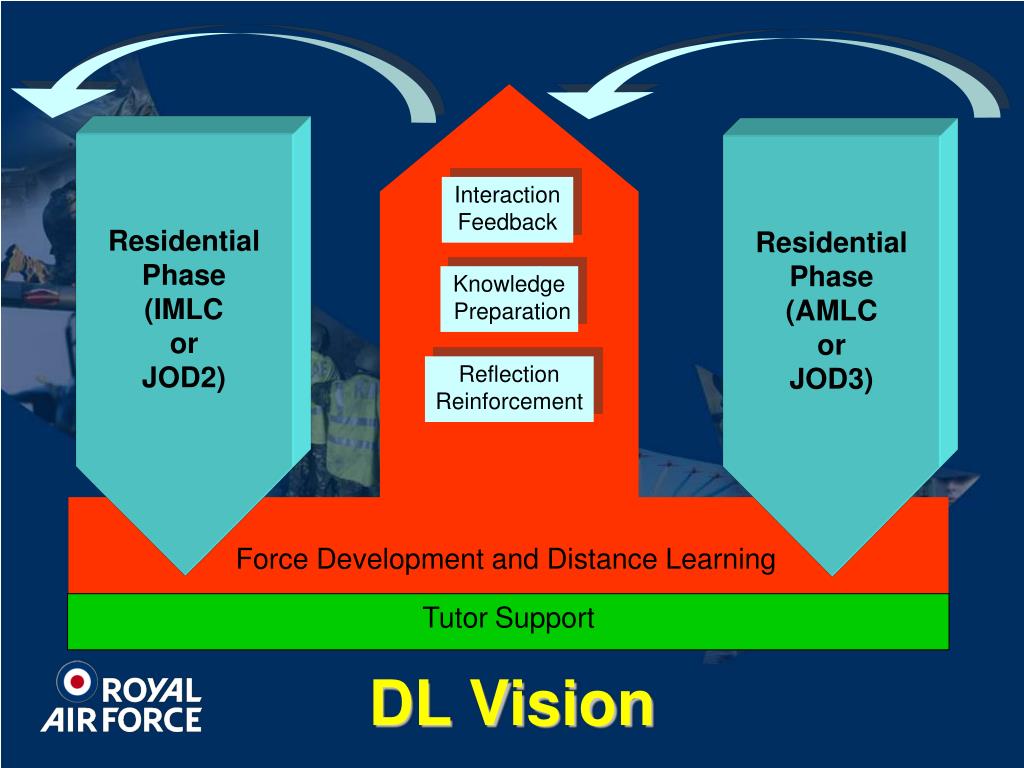 Residential Phase (IMLC or JOD2)

Interaction Feedback

Knowledge Preparation

Reflection Reinforcement

Residential Phase (AMLC or JOD3)

Force Development and Distance Learning

Tutor Support

ROYAL AIR FORCE

DL Vision